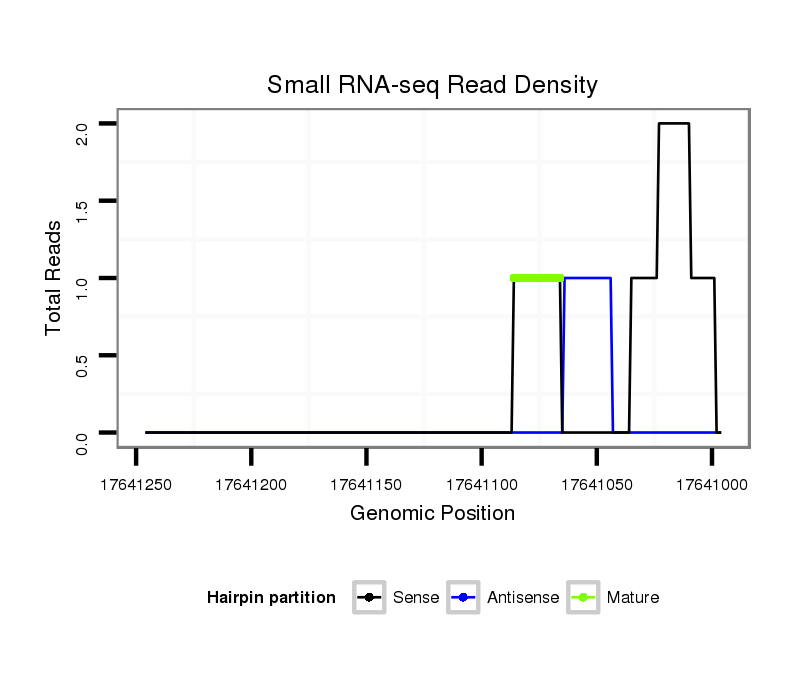 Small RNA-seq Read Density

Total Reads

2.0
1.5
1.0
0.5
0.0

17641250 17641200 17641150 17641100 17641050 17641000

Genomic Position

Hairpin partition Sense Antisense Mature